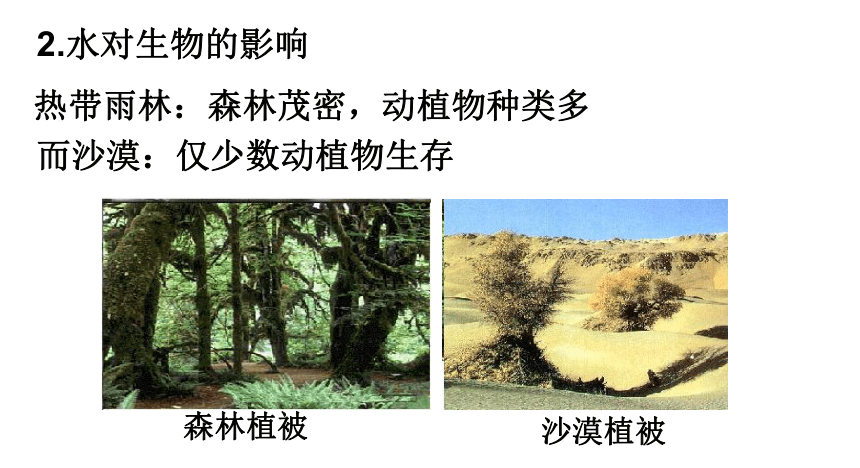 2.水对生物的影响

热带雨林：森林茂密，动植物种类多
而沙漠：仅少数动植物生存

森林植被

沙漠植被